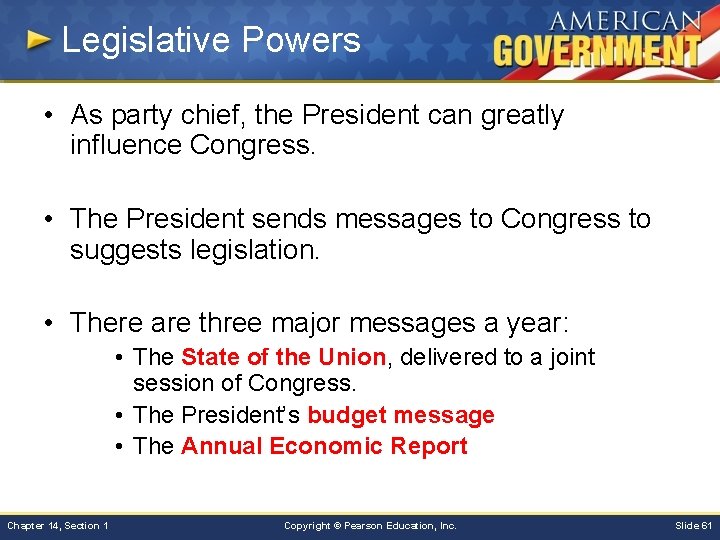 Legislative Powers

AMERICAN GOVERNMENT

• As party chief, the President can greatly influence Congress.

• The President sends messages to Congress to suggests legislation.

• There are three major messages a year:
  • The State of the Union, delivered to a joint session of Congress.
  • The President's budget message
  • The Annual Economic Report

Chapter 14, Section 1

Copyright © Pearson Education, Inc.

Slide 61